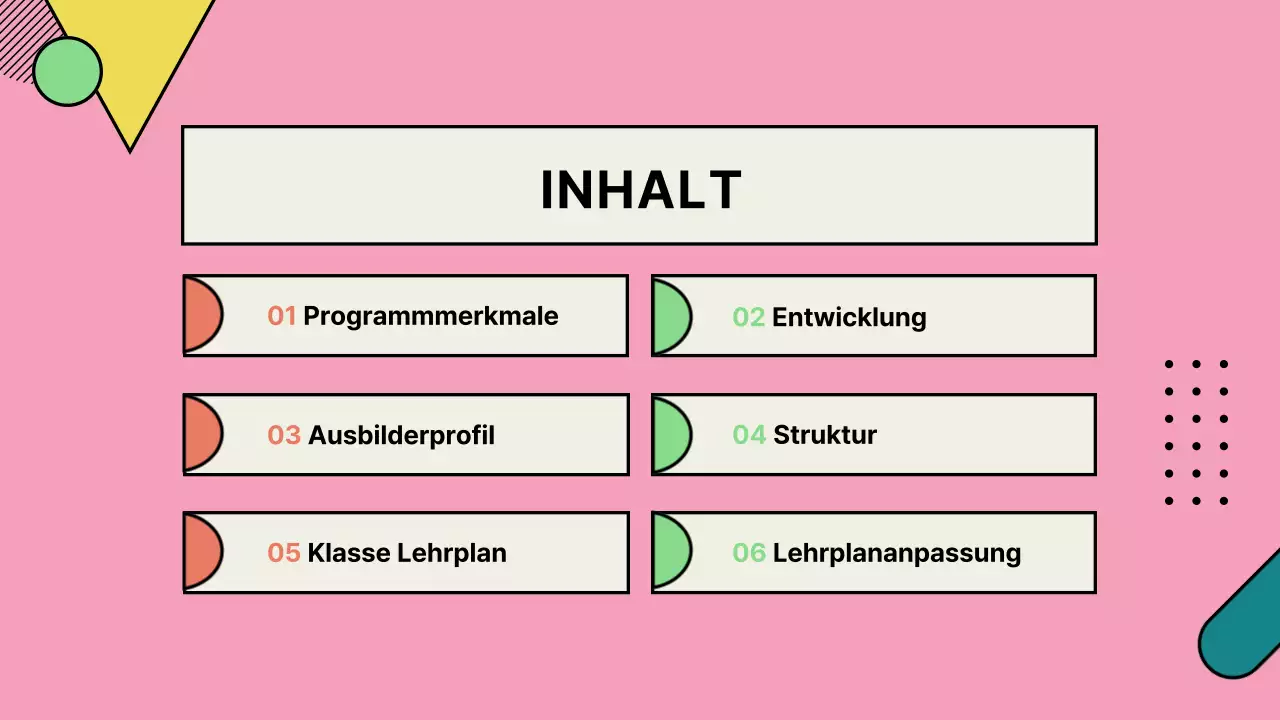 INHALT

01 Programmmerkmale

02 Entwicklung

03 Ausbilderprofil

04 Struktur

05 Klasse Lehrplan

06 Lehrplananpassung